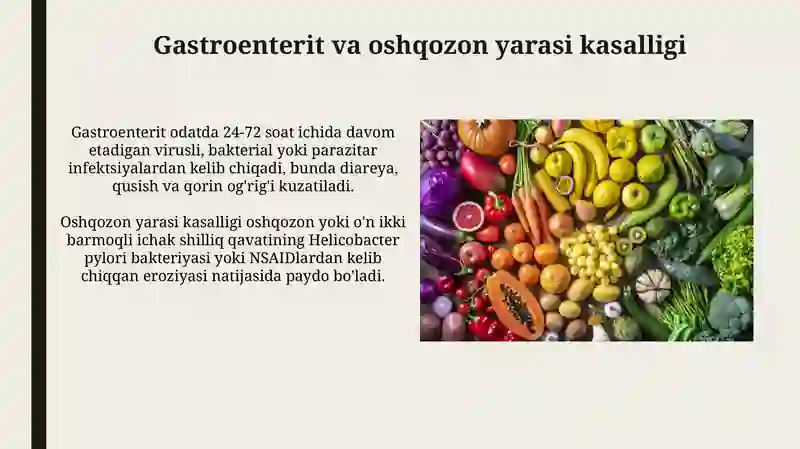 Gastroenterit va oshqozon yarasi kasalligi

Gastroenterit odatda 24-72 soat ichida davom etadigan virusli, bakterial yoki parazitar infektsiyalardan kelib chiqadi, bunda diareya, qusish va qorin og'rig'i kuzatiladi.

Oshqozon yarasi kasalligi oshqozon yoki o'n ikki barmoqli ichak shilliq qavatining Helicobacter pylori bakteriyasi yoki NSAIDlardan kelib chiqqan eroziyasi natijasida paydo bo'ladi.